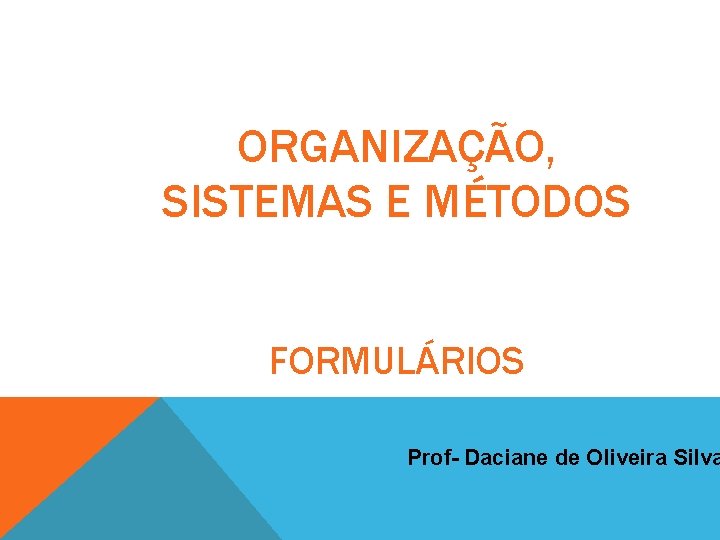 ORGANIZAÇÃO,
SISTEMAS E MÉTODOS

FORMULÁRIOS

Prof- Daciane de Oliveira Silva